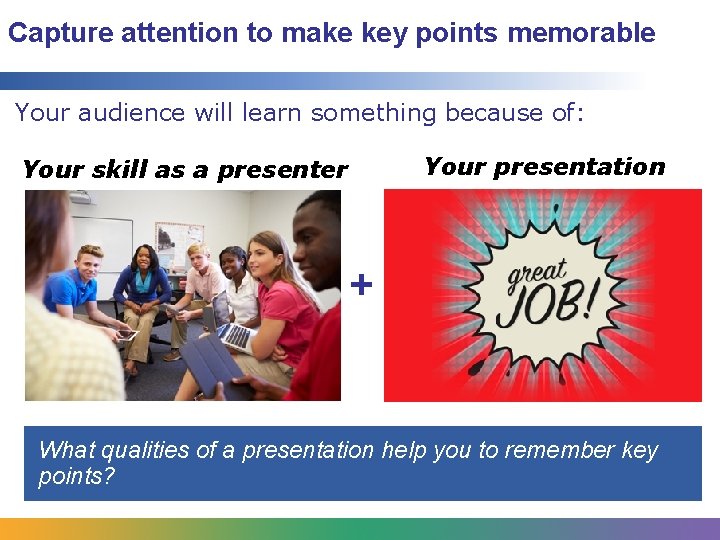 Capture attention to make key points memorable

Your audience will learn something because of:

Your skill as a presenter

+

Your presentation

great JOB!

What qualities of a presentation help you to remember key points?